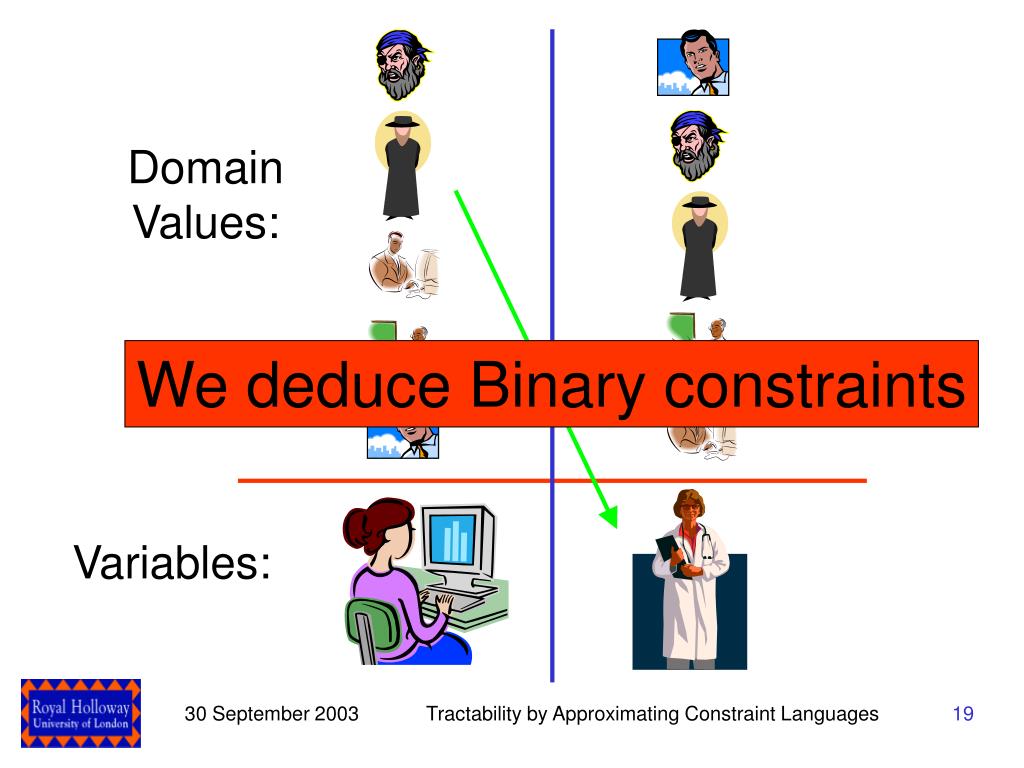 Domain Values:

We deduce Binary constraints

Variables:

Royal Holloway
University of London

30 September 2003

Tractability by Approximating Constraint Languages

19